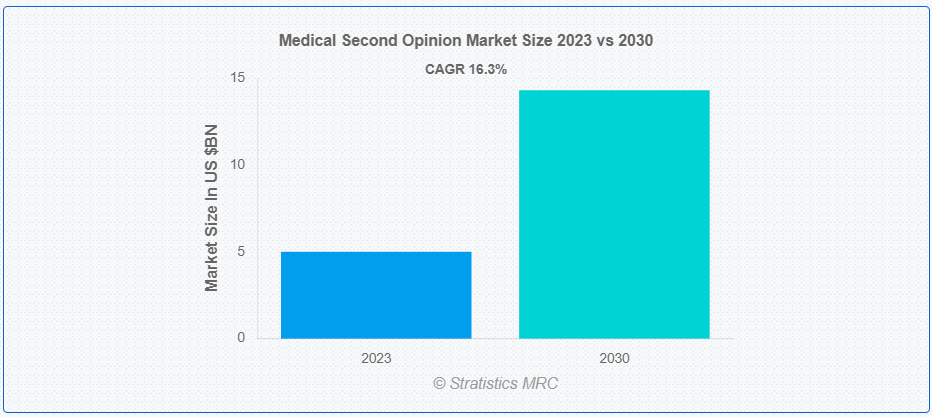 Medical Second Opinion Market Size 2023 vs 2030

CAGR 16.3%

Market Size In US $BN

15

10

5

0

2023

2030

© Stratistics MRC